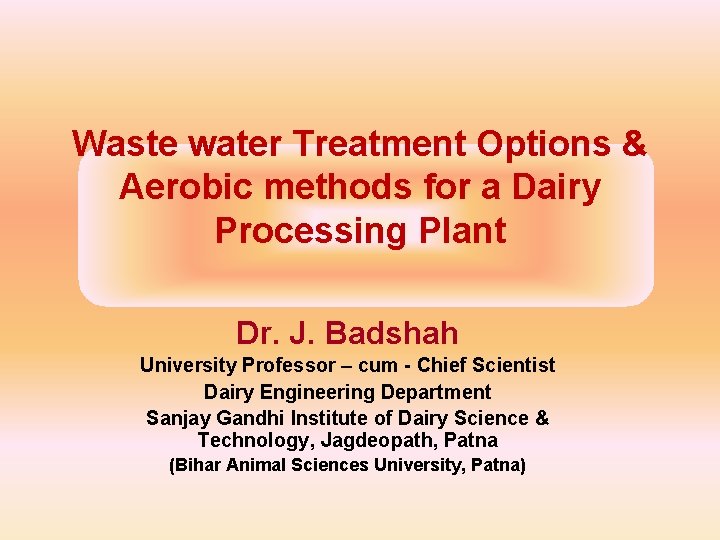 Waste water Treatment Options & Aerobic methods for a Dairy Processing Plant

Dr. J. Badshah

University Professor – cum - Chief Scientist
Dairy Engineering Department
Sanjay Gandhi Institute of Dairy Science & Technology, Jagdeopath, Patna
(Bihar Animal Sciences University, Patna)